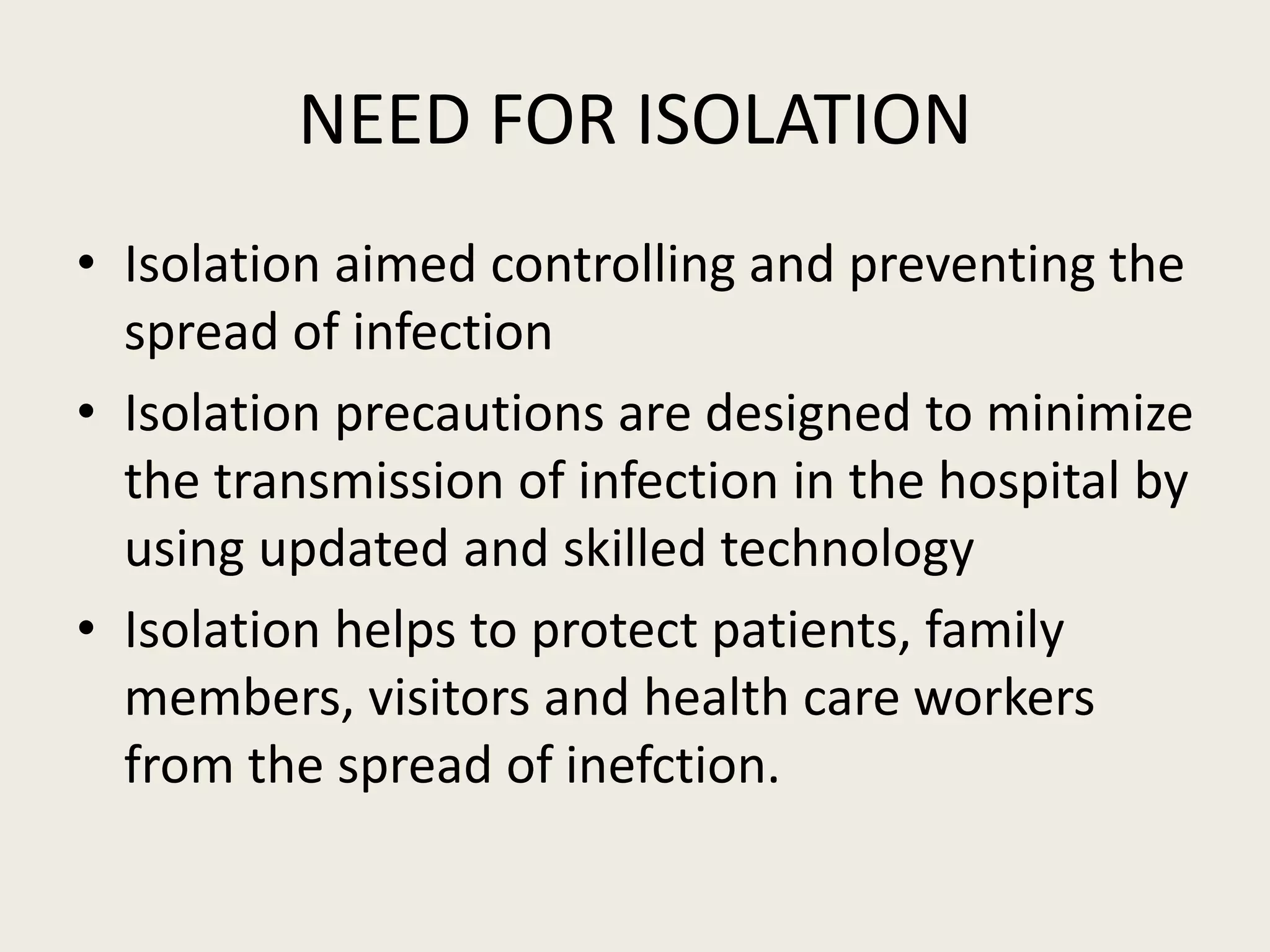 NEED FOR ISOLATION

• Isolation aimed controlling and preventing the spread of infection
• Isolation precautions are designed to minimize the transmission of infection in the hospital by using updated and skilled technology
• Isolation helps to protect patients, family members, visitors and health care workers from the spread of inefction.